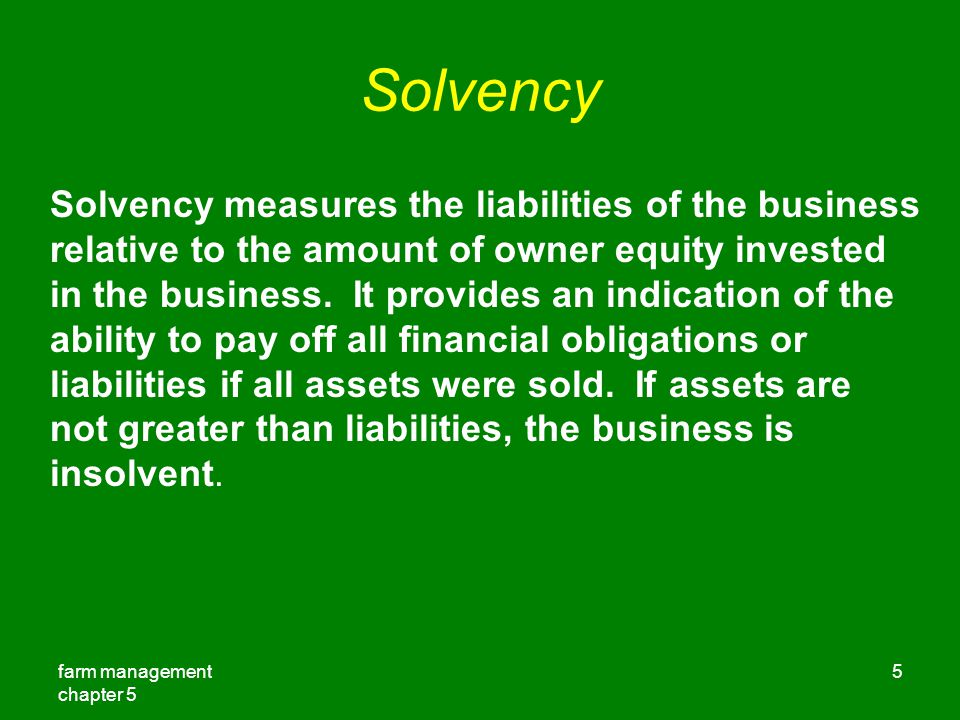 Solvency

Solvency measures the liabilities of the business relative to the amount of owner equity invested in the business. It provides an indication of the ability to pay off all financial obligations or liabilities if all assets were sold. If assets are not greater than liabilities, the business is insolvent.

farm management
chapter 5

5